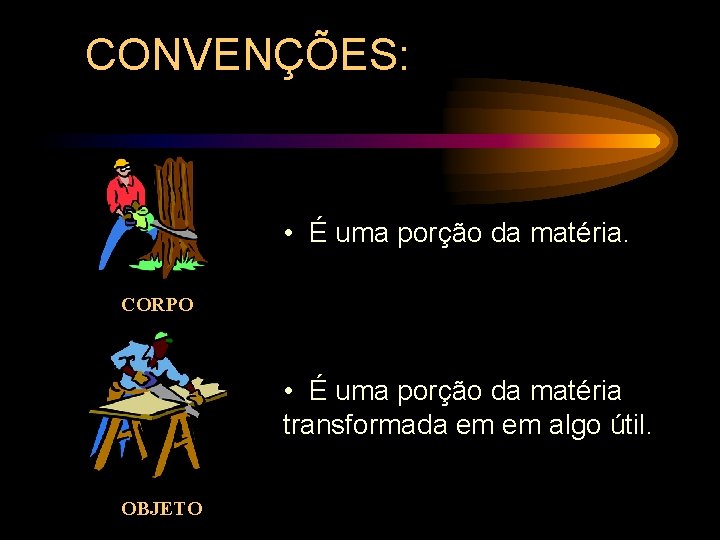 CONVENÇÕES:

CORPO

• É uma porção da matéria.

OBJETO

• É uma porção da matéria transformada em em algo útil.